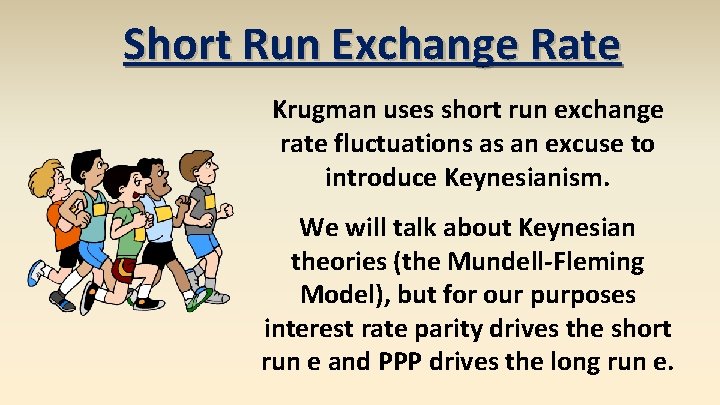 Short Run Exchange Rate

Krugman uses short run exchange rate fluctuations as an excuse to introduce Keynesianism.

We will talk about Keynesian theories (the Mundell-Fleming Model), but for our purposes interest rate parity drives the short run e and PPP drives the long run e.